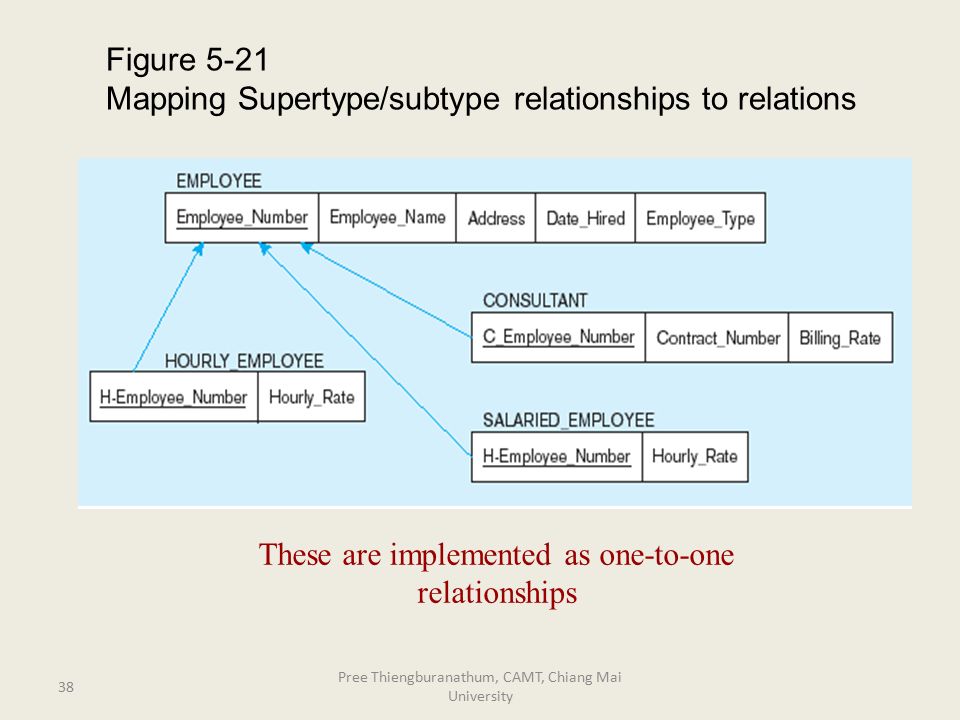 Figure 5-21
Mapping Supertype/subtype relationships to relations

EMPLOYEE

| Employee_Number | Employee_Name | Address | Date_Hired | Employee_Type |
|---|---|---|---|---|

CONSULTANT

| C_Employee_Number | Contract_Number | Billing_Rate |
|---|---|---|

HOURLY_EMPLOYEE

| H-Employee_Number | Hourly_Rate |
|---|---|

SALARIED_EMPLOYEE

| H-Employee_Number | Hourly_Rate |
|---|---|

These are implemented as one-to-one relationships

38

Pree Thiengburanathum, CAMT, Chiang Mai University